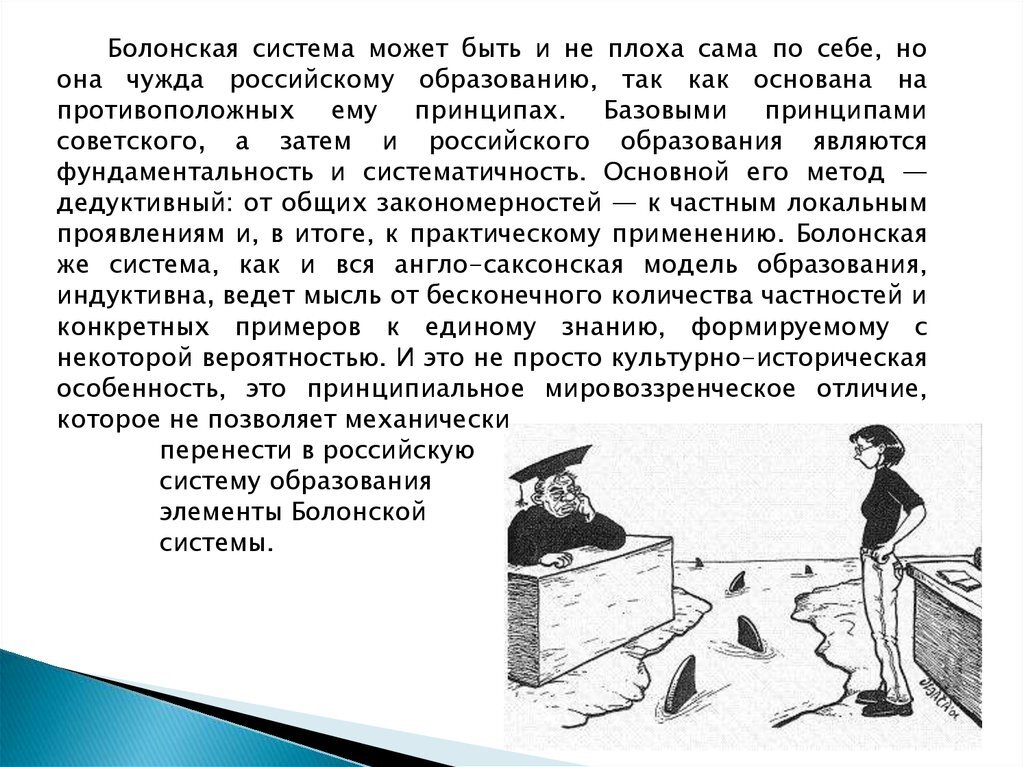 Болонская система может быть и не плоха сама по себе, но она чужда российскому образованию, так как основана на противоположных ему принципах. Базовыми принципами советского, а затем и российского образования являются фундаментальность и систематичность. Основной его метод — дедуктивный: от общих закономерностей — к частным локальным проявлениям и, в итоге, к практическому применению. Болонская же система, как и вся англо-саксонская модель образования, индуктивна, ведет мысль от бесконечного количества частностей и конкретных примеров к единому знанию, формируемому с некоторой вероятностью. И это не просто культурно-историческая особенность, это принципиальное мировоззренческое отличие, которое не позволяет механически перенести в российскую систему образования элементы Болонской системы.